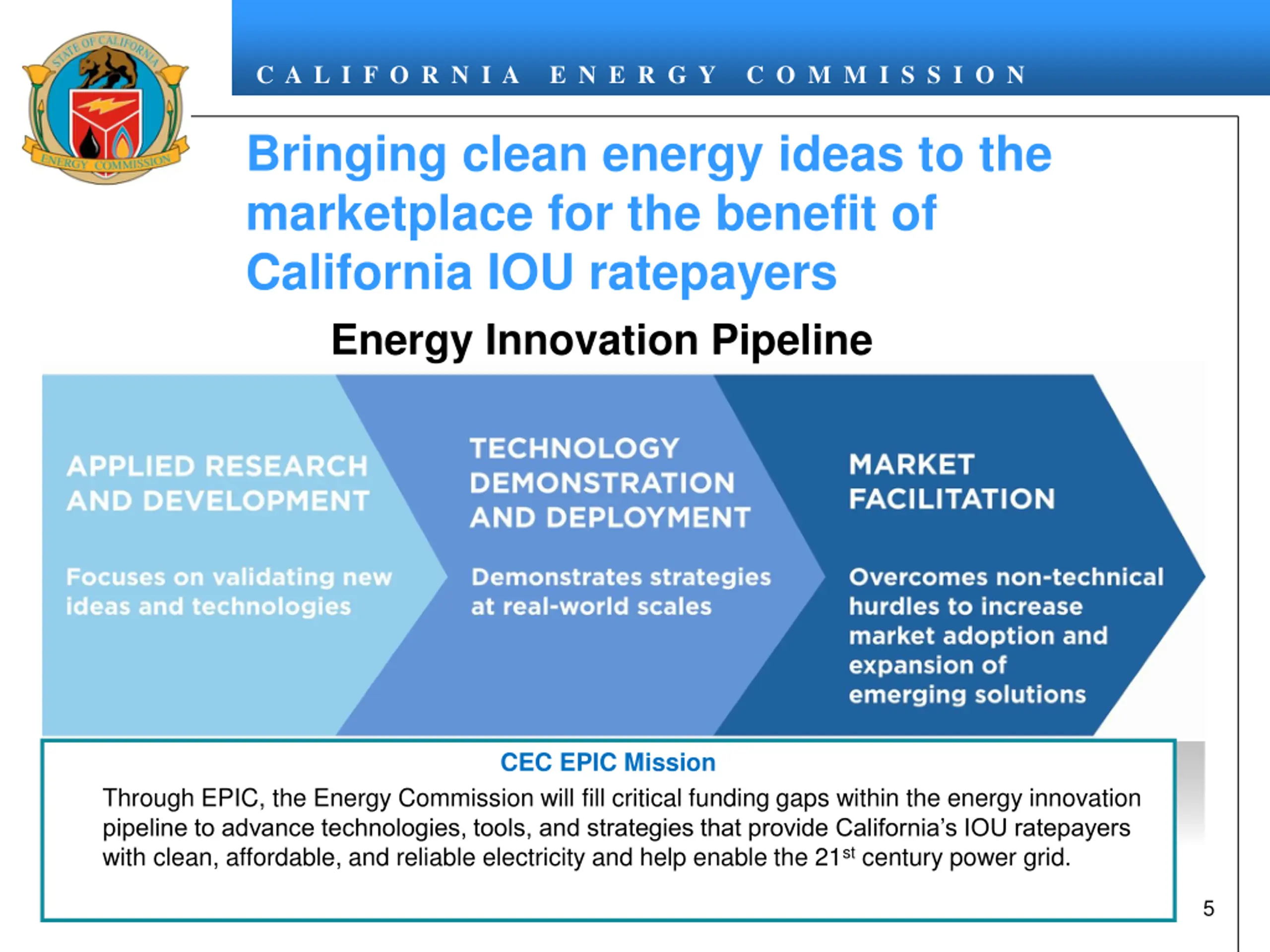 STATE OF CALIFORNIA
ENERGY COMMISSION

CALIFORNIA ENERGY COMMISSION

Bringing clean energy ideas to the marketplace for the benefit of California IOU ratepayers

Energy Innovation Pipeline

APPLIED RESEARCH AND DEVELOPMENT

Focuses on validating new ideas and technologies

TECHNOLOGY DEMONSTRATION AND DEPLOYMENT

Demonstrates strategies at real-world scales

MARKET FACILITATION

Overcomes non-technical hurdles to increase market adoption and expansion of emerging solutions

CEC EPIC Mission

Through EPIC, the Energy Commission will fill critical funding gaps within the energy innovation pipeline to advance technologies, tools, and strategies that provide California's IOU ratepayers with clean, affordable, and reliable electricity and help enable the 21$^{st}$ century power grid.

5